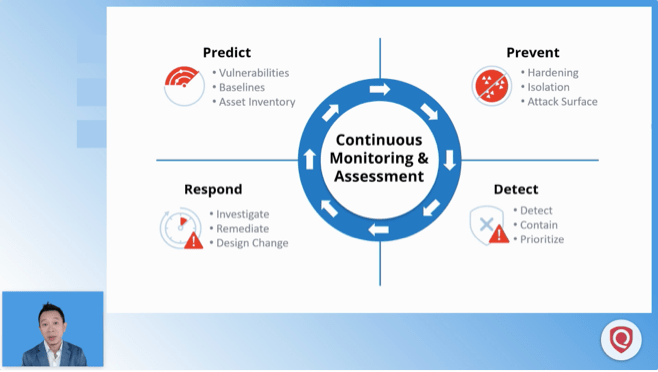 Predict
• Vulnerabilities
• Baselines
• Asset Inventory

Prevent
• Hardening
• Isolation
• Attack Surface

Continuous Monitoring & Assessment

Respond
• Investigate
• Remediate
• Design Change

Detect
• Detect
• Contain
• Prioritize